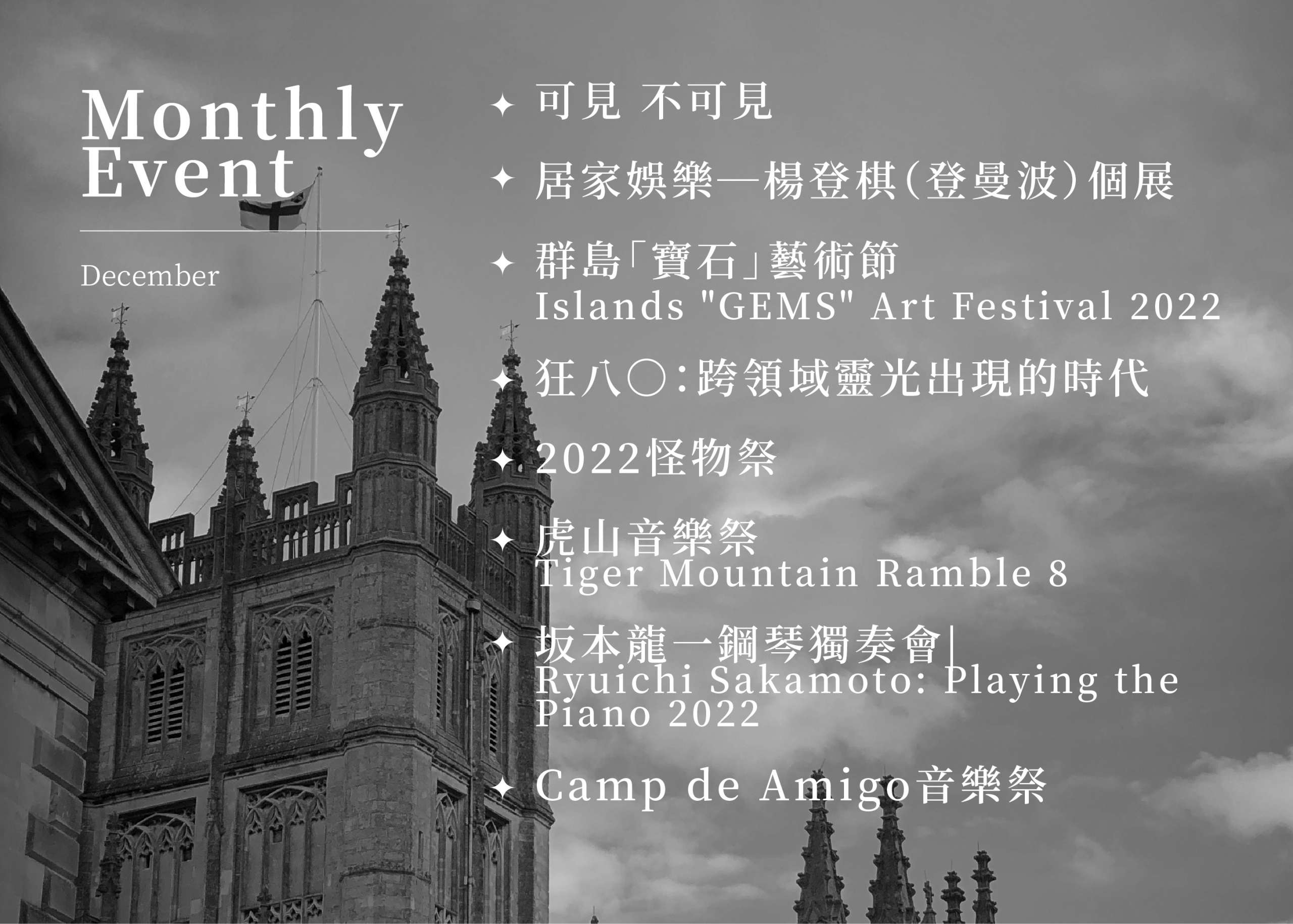 Monthly Event

December

✦ 可見 不可見

✦ 居家娛樂—楊登棋(登曼波)個展

✦ 群島「寶石」藝術節
Islands "GEMS" Art Festival 2022

✦ 狂八〇:跨領域靈光出現的時代

✦ 2022怪物祭

✦ 虎山音樂祭
Tiger Mountain Ramble 8

✦ 坂本龍一鋼琴獨奏會|
Ryuichi Sakamoto: Playing the Piano 2022

✦ Camp de Amigo音樂祭